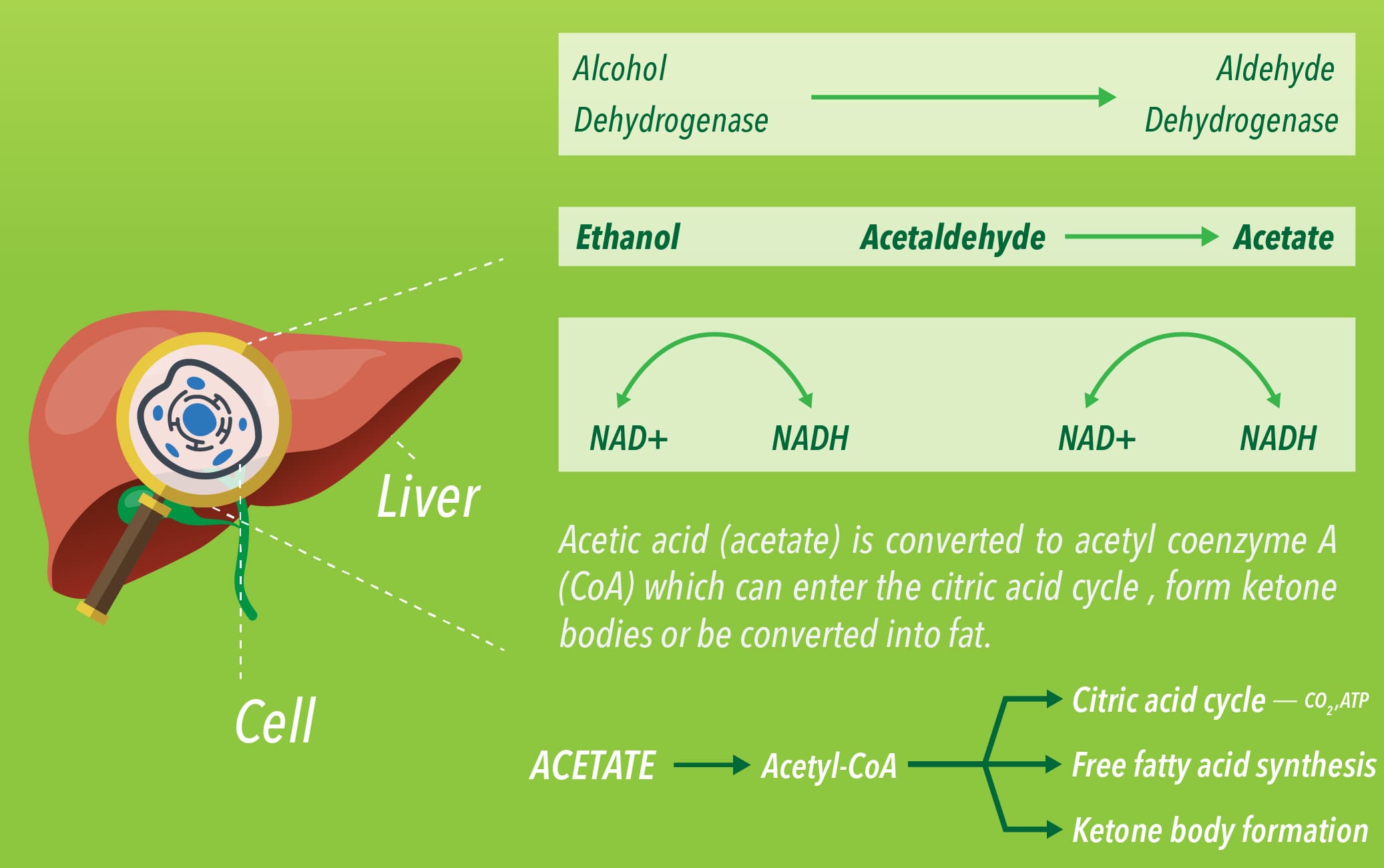 Alcohol Dehydrogenase

Aldehyde Dehydrogenase

Ethanol

Acetaldehyde

Acetate

NAD+

NADH

NAD+

NADH

Liver

Cell

Acetic acid (acetate) is converted to acetyl coenzyme A (CoA) which can enter the citric acid cycle , form ketone bodies or be converted into fat.

ACETATE

Acetyl-CoA

Citric acid cycle — $CO_2$,ATP

Free fatty acid synthesis

Ketone body formation